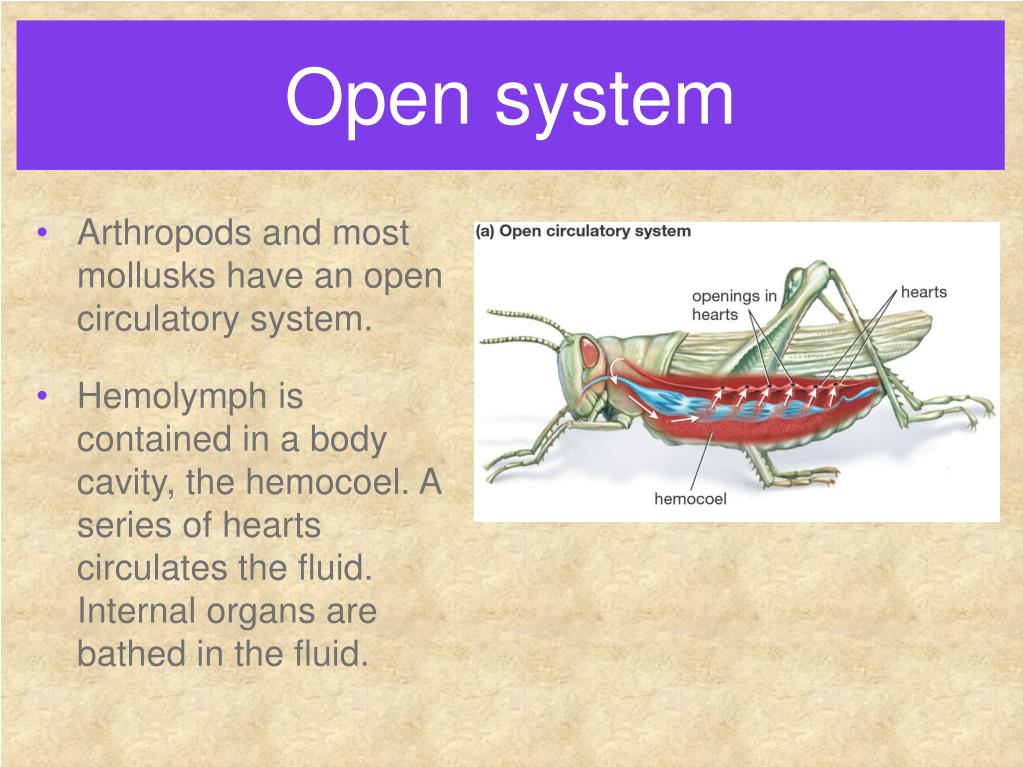 Open system

• Arthropods and most mollusks have an open circulatory system.

• Hemolymph is contained in a body cavity, the hemocoel. A series of hearts circulates the fluid. Internal organs are bathed in the fluid.

(a) Open circulatory system

openings in hearts

hearts

hemocoel